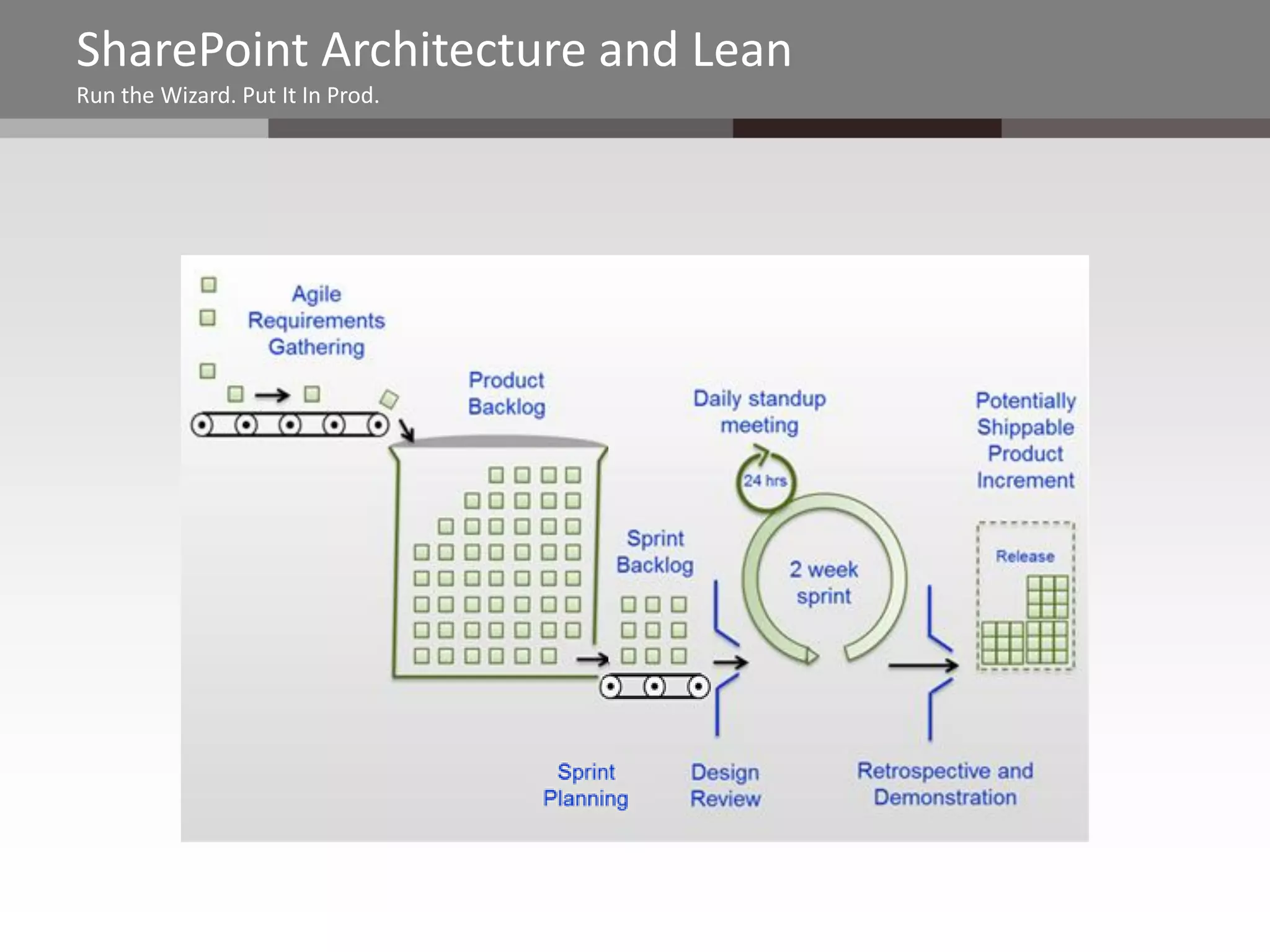 SharePoint Architecture and Lean
Run the Wizard. Put It In Prod.

Agile Requirements Gathering

Product Backlog

Daily standup meeting

24 hrs

Potentially Shippable Product Increment

Sprint Backlog

2 week sprint

Release

Sprint Planning

Design Review

Retrospective and Demonstration